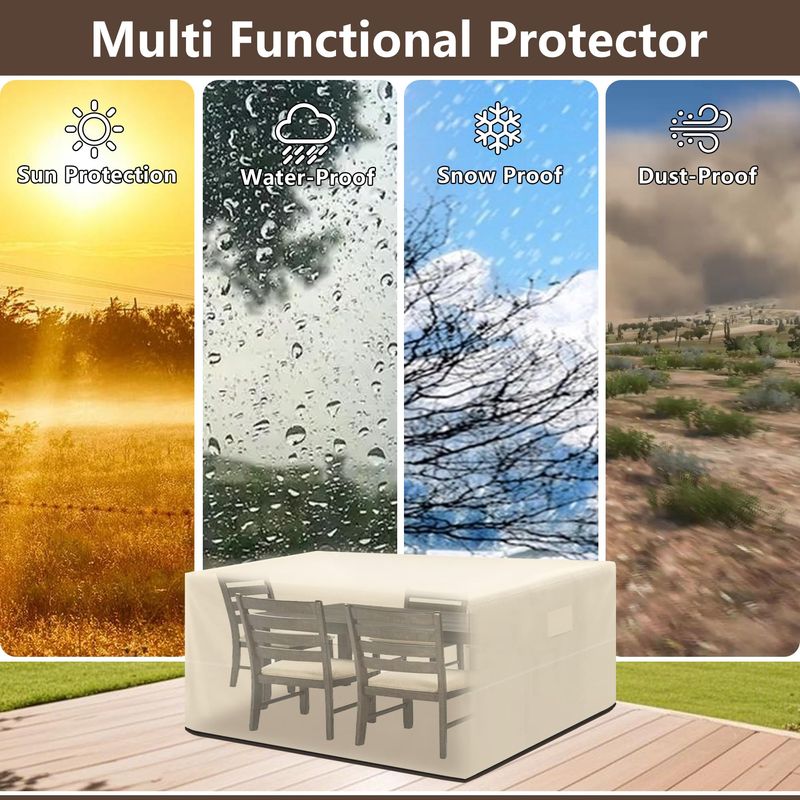 Multi Functional Protector

Sun Protection

Water-Proof

Snow Proof

Dust-Proof